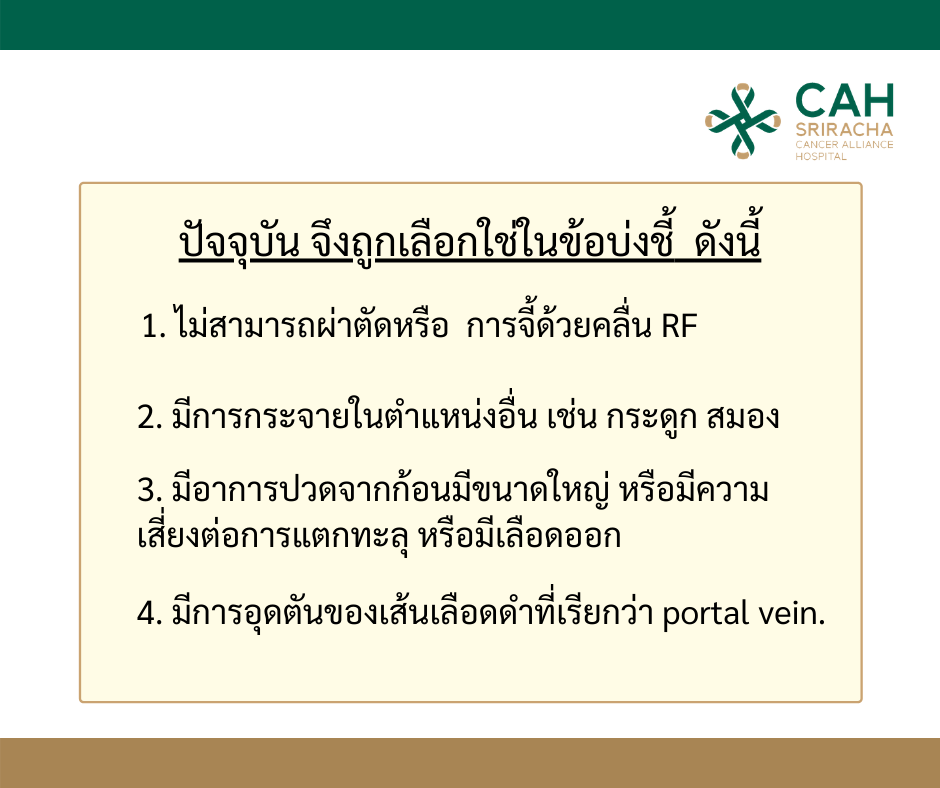 CAH
SRIRACHA
CANCER ALLIANCE
HOSPITAL

ปัจจุบัน จึงถูกเลือกใช้ในข้อบ่งชี้ ดังนี้

1. ไม่สามารถผ่าตัดหรือ การจี้ด้วยคลื่น RF

2. มีการกระจายในตำแหน่งอื่น เช่น กระดูก สมอง

3. มีอาการปวดจากก้อนมีขนาดใหญ่ หรือมีความเสี่ยงต่อการแตกทะลุ หรือมีเลือดออก

4. มีการอุดตันของเส้นเลือดดำที่เรียกว่า portal vein.